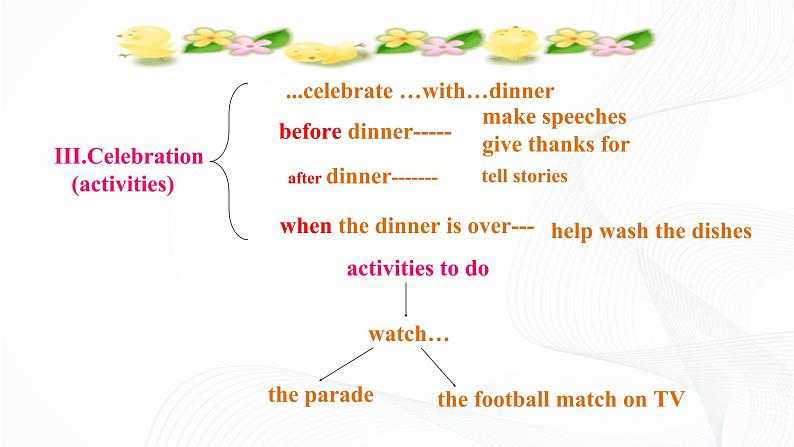 III.Celebration (activities)

...celebrate …with…dinner

before dinner----- make speeches
give thanks for

after dinner------- tell stories

when the dinner is over--- help wash the dishes

activities to do

watch…

the parade

the football match on TV